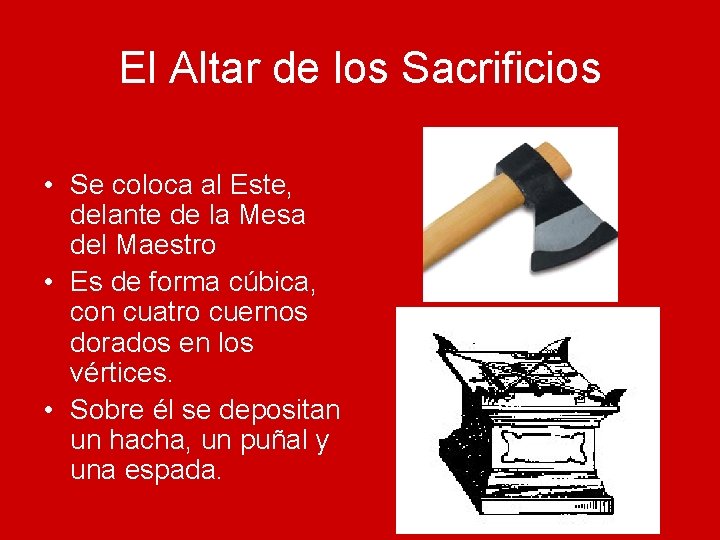 El Altar de los Sacrificios

• Se coloca al Este, delante de la Mesa del Maestro
• Es de forma cúbica, con cuatro cuernos dorados en los vértices.
• Sobre él se depositan un hacha, un puñal y una espada.